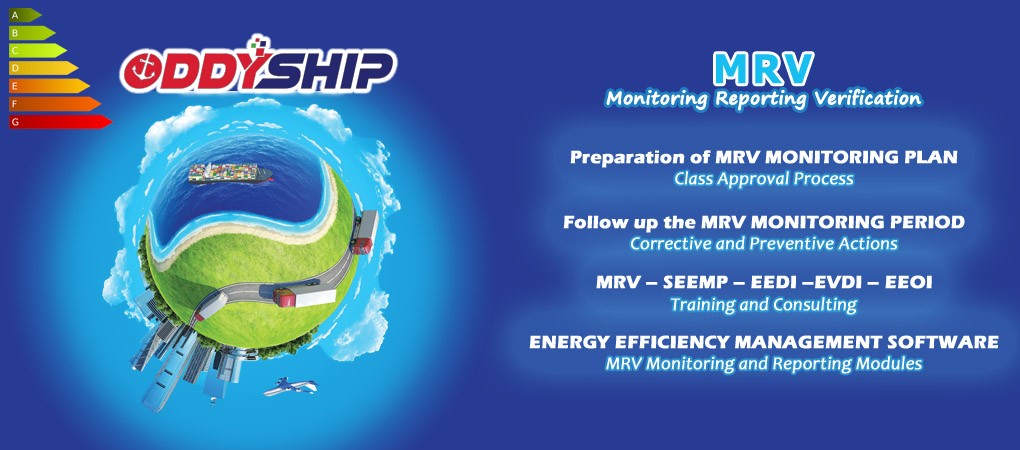 A
B
C
D
E
F
G

ODDYSHIP

MRV
Monitoring Reporting Verification

Preparation of MRV MONITORING PLAN
Class Approval Process

Follow up the MRV MONITORING PERIOD
Corrective and Preventive Actions

MRV – SEEMP – EEDI –EVDI – EEOI
Training and Consulting

ENERGY EFFICIENCY MANAGEMENT SOFTWARE
MRV Monitoring and Reporting Modules